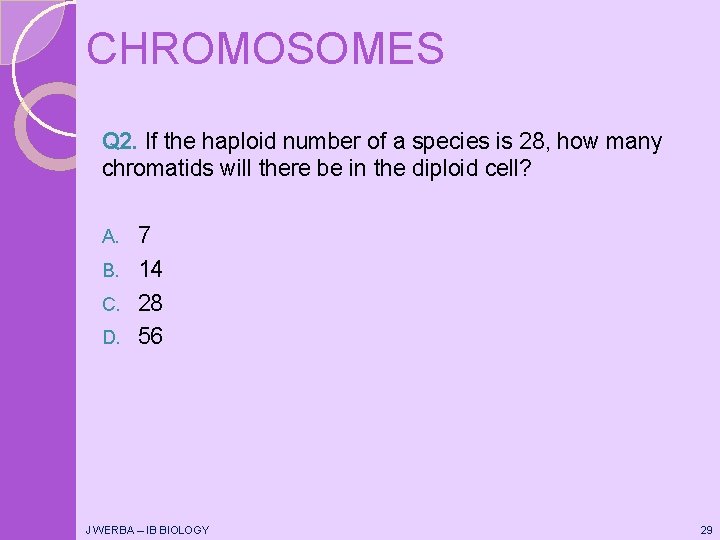 CHROMOSOMES

Q2. If the haploid number of a species is 28, how many chromatids will there be in the diploid cell?

A. 7
B. 14
C. 28
D. 56

J WERBA – IB BIOLOGY

29